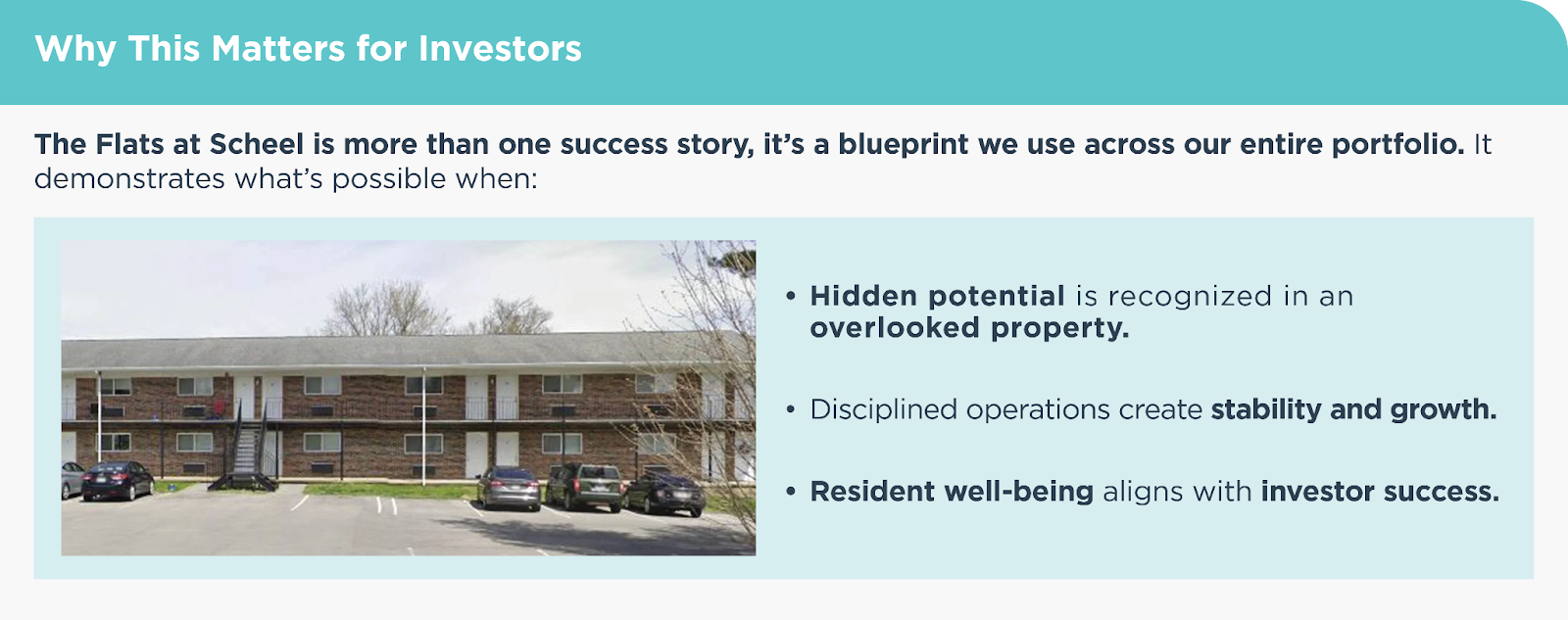 Why This Matters for Investors

The Flats at Scheel is more than one success story, it's a blueprint we use across our entire portfolio. It demonstrates what's possible when:

• Hidden potential is recognized in an overlooked property.

• Disciplined operations create stability and growth.

• Resident well-being aligns with investor success.